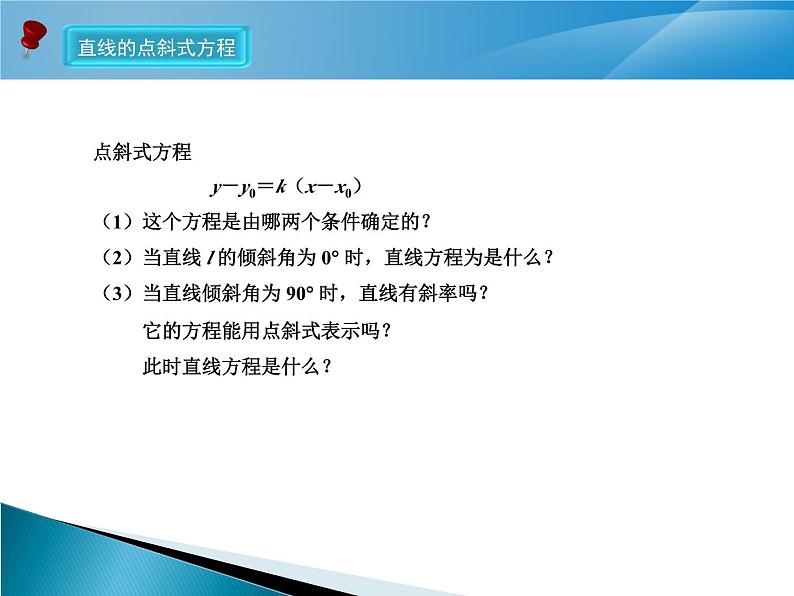 直线的点斜式方程

点斜式方程

$y-y_0=k（x-x_0）$

（1）这个方程是由哪两个条件确定的？

（2）当直线 $l$ 的倾斜角为 $0°$ 时，直线方程为是什么？

（3）当直线倾斜角为 $90°$ 时，直线有斜率吗？

它的方程能用点斜式表示吗？

此时直线方程是什么？